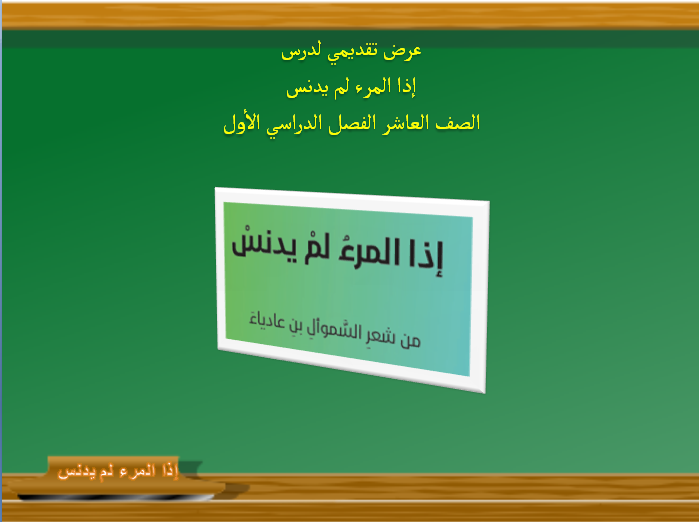 عرض تقديمي لدرس

إذا المرء لم يدنس

الصف العاشر الفصل الدراسي الأول

إذا المرءُ لمْ يدنسْ

من شعرِ السَّموألِ بنِ عادياءَ

إذا المرء لم يدنس